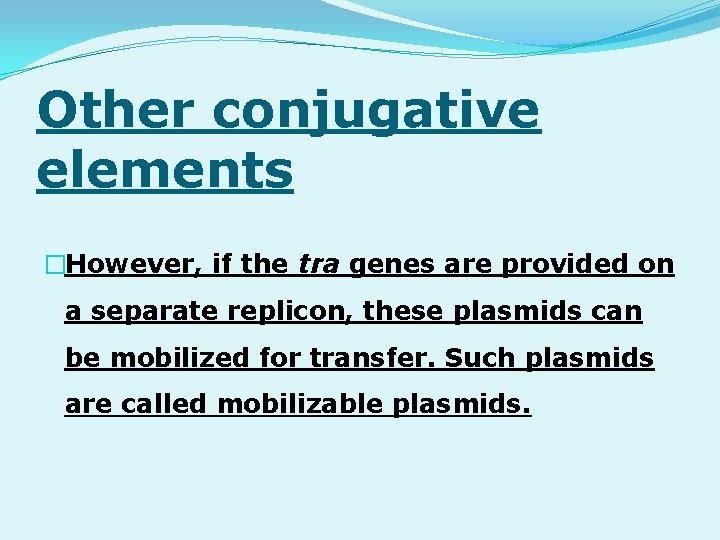 Other conjugative elements

However, if the tra genes are provided on a separate replicon, these plasmids can be mobilized for transfer. Such plasmids are called mobilizable plasmids.